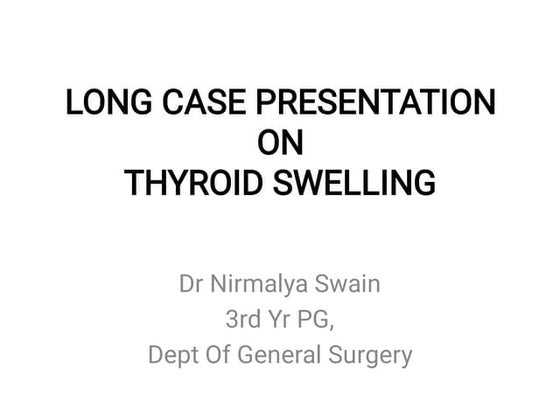 LONG CASE PRESENTATION
ON
THYROID SWELLING

Dr Nirmalya Swain
3rd Yr PG,
Dept Of General Surgery